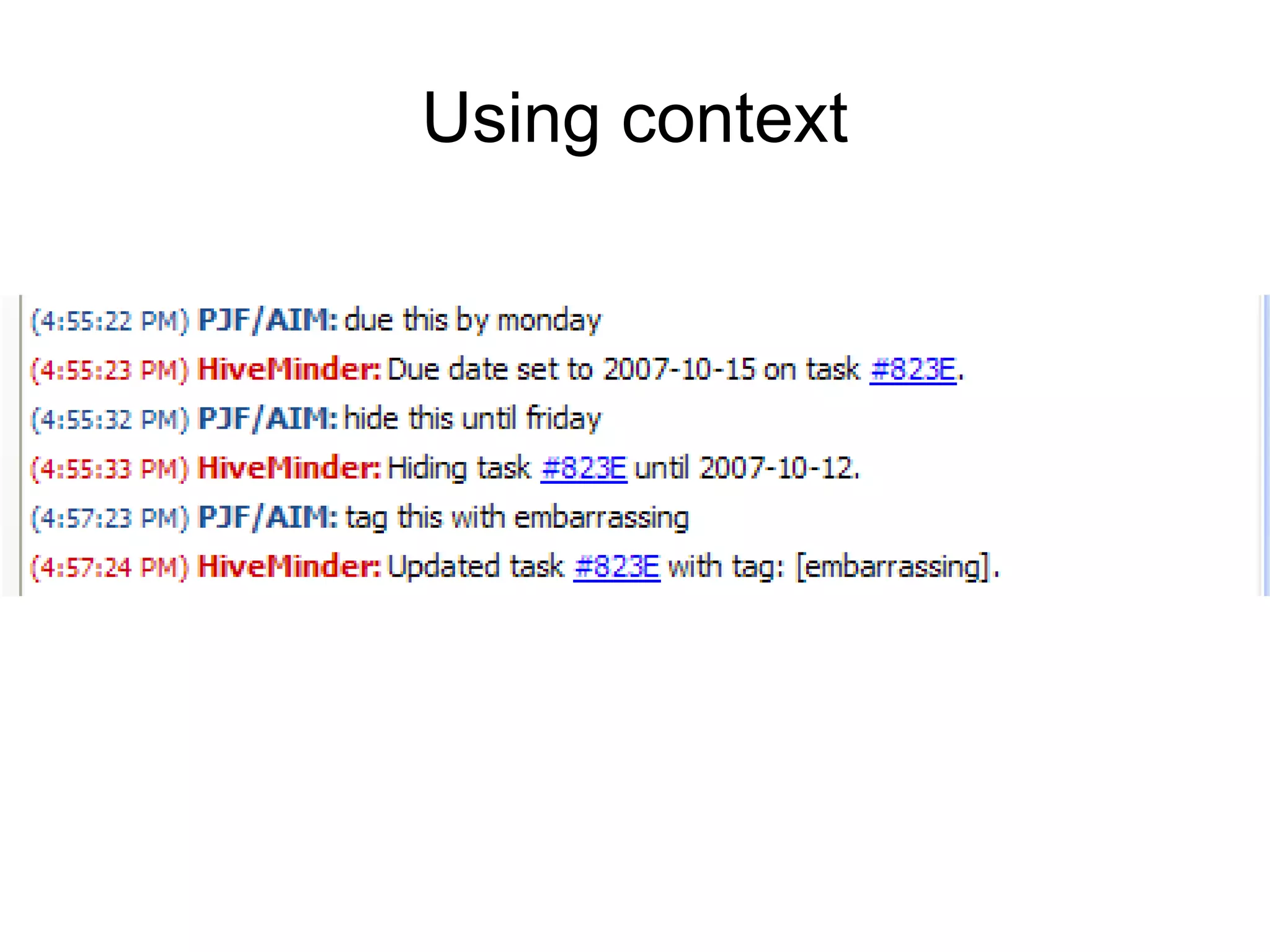 Using context

(4:55:22 PM) PJF/AIM: due this by monday
(4:55:23 PM) HiveMinder: Due date set to 2007-10-15 on task #823E.
(4:55:32 PM) PJF/AIM: hide this until friday
(4:55:33 PM) HiveMinder: Hiding task #823E until 2007-10-12.
(4:57:23 PM) PJF/AIM: tag this with embarrassing
(4:57:24 PM) HiveMinder: Updated task #823E with tag: [embarrassing].